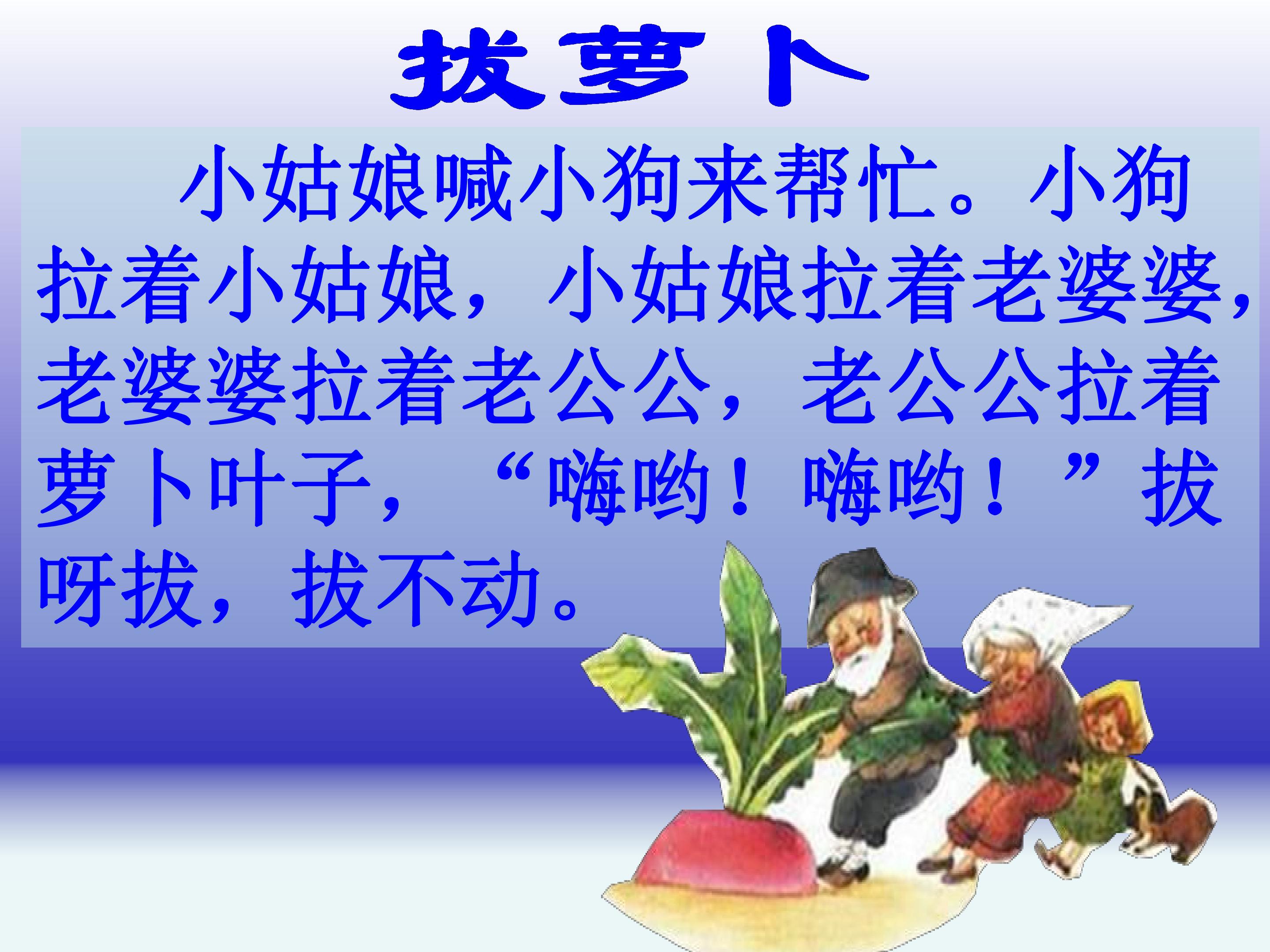 拔萝卜

小姑娘喊小狗来帮忙。小狗拉着小姑娘，小姑娘拉着老婆婆，老婆婆拉着老公公，老公公拉着萝卜叶子，“嗨哟！嗨哟！”拔呀拔，拔不动。